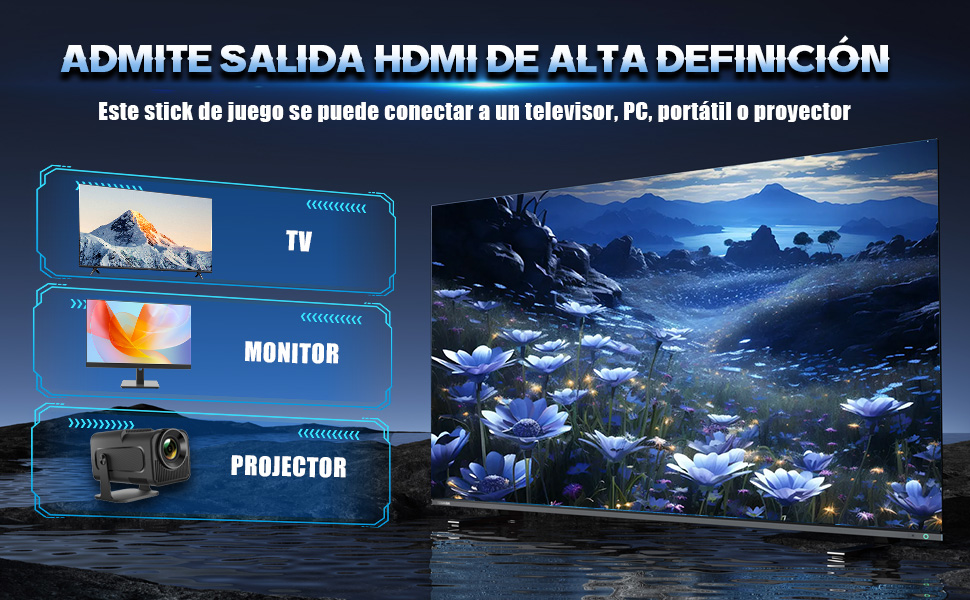 ADMITE SALIDA HDMI DE ALTA DEFINICIÓN

Este stick de juego se puede conectar a un televisor, PC, portátil o proyector

TV

MONITOR

PROJECTOR